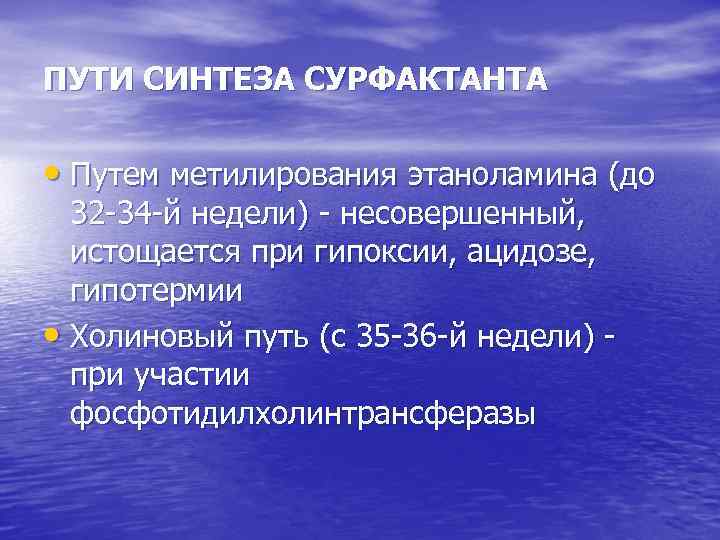 ПУТИ СИНТЕЗА СУРФАКТАНТА

• Путем метилирования этаноламина (до 32-34-й недели) - несовершенный, истощается при гипоксии, ацидозе, гипотермии

• Холиновый путь (с 35-36-й недели) - при участии фосфотидилхолинтрансферазы